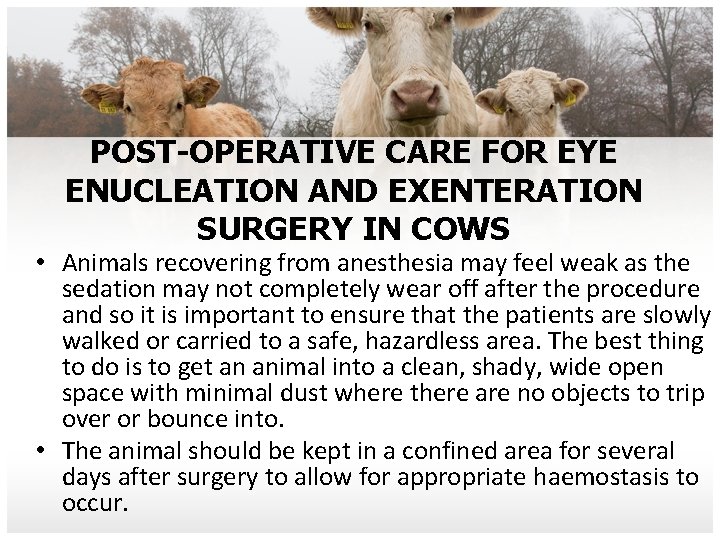 POST-OPERATIVE CARE FOR EYE ENUCLEATION AND EXENTERATION SURGERY IN COWS

• Animals recovering from anesthesia may feel weak as the sedation may not completely wear off after the procedure and so it is important to ensure that the patients are slowly walked or carried to a safe, hazardless area. The best thing to do is to get an animal into a clean, shady, wide open space with minimal dust where there are no objects to trip over or bounce into.

• The animal should be kept in a confined area for several days after surgery to allow for appropriate haemostasis to occur.